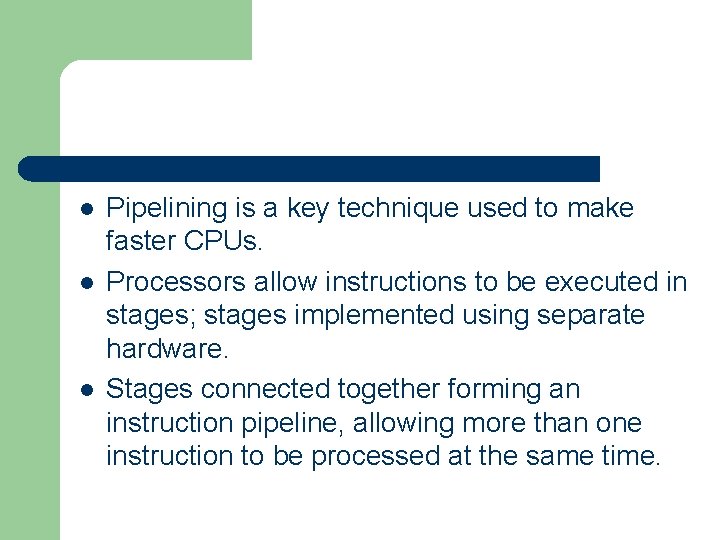 - Pipelining is a key technique used to make faster CPUs.
- Processors allow instructions to be executed in stages; stages implemented using separate hardware.
- Stages connected together forming an instruction pipeline, allowing more than one instruction to be processed at the same time.